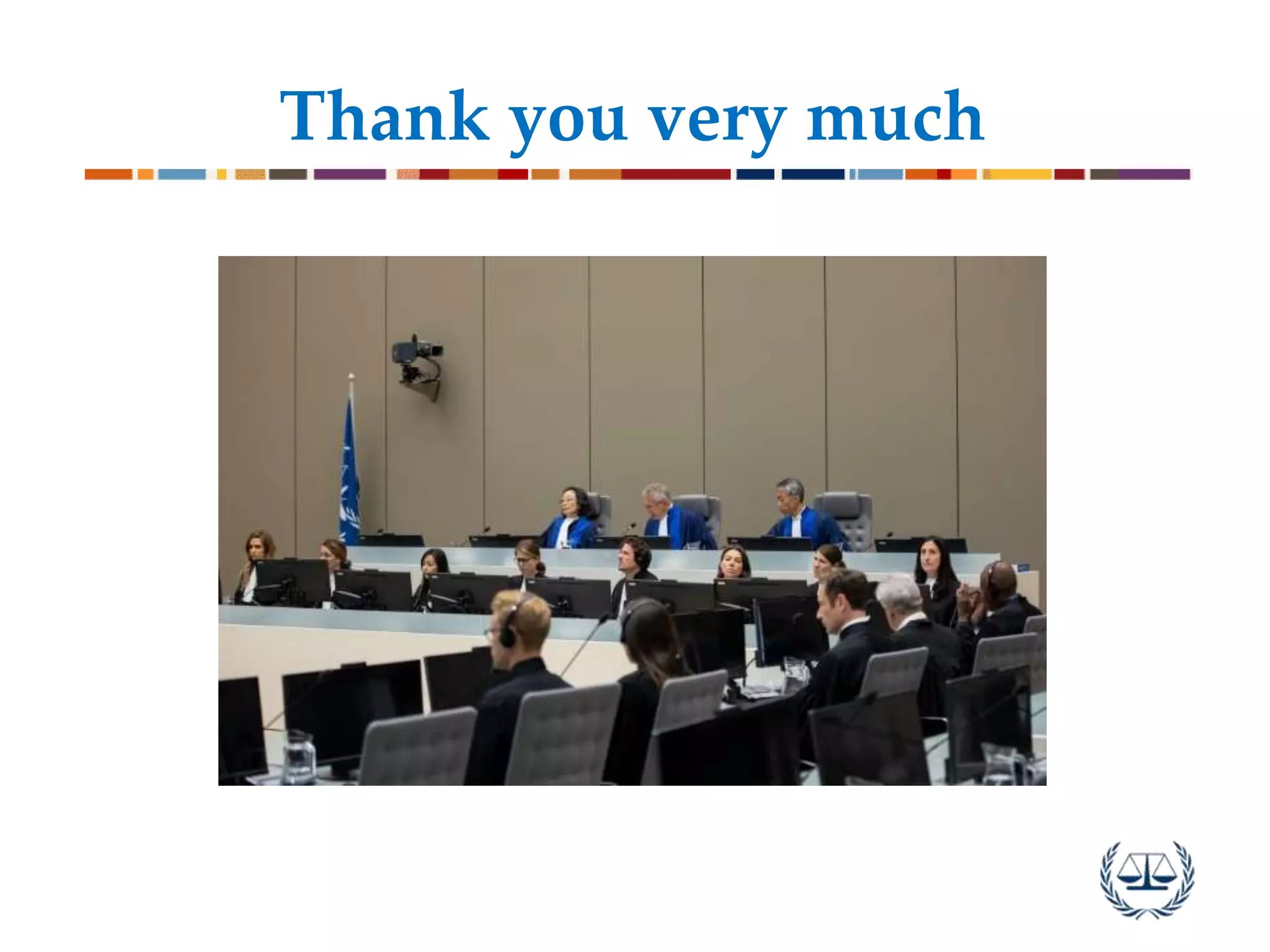 Thank you very much